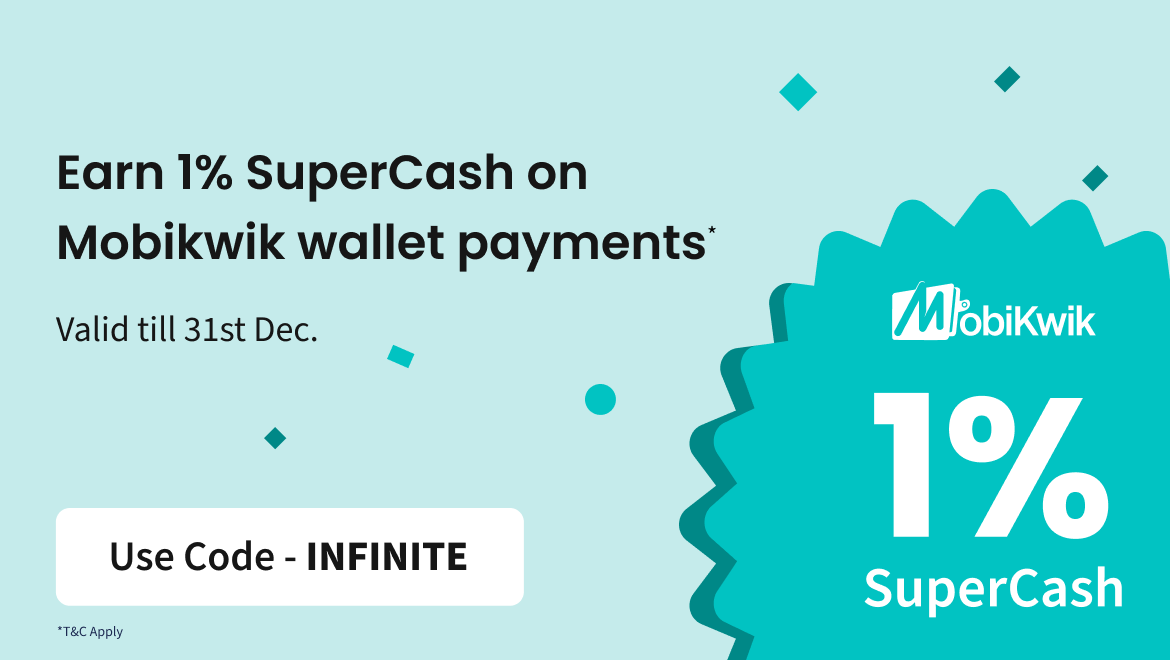 Earn 1% SuperCash on Mobikwik wallet payments*

Valid till 31st Dec.

Use Code - INFINITE

*T&C Apply

MobiKwik

1%

SuperCash